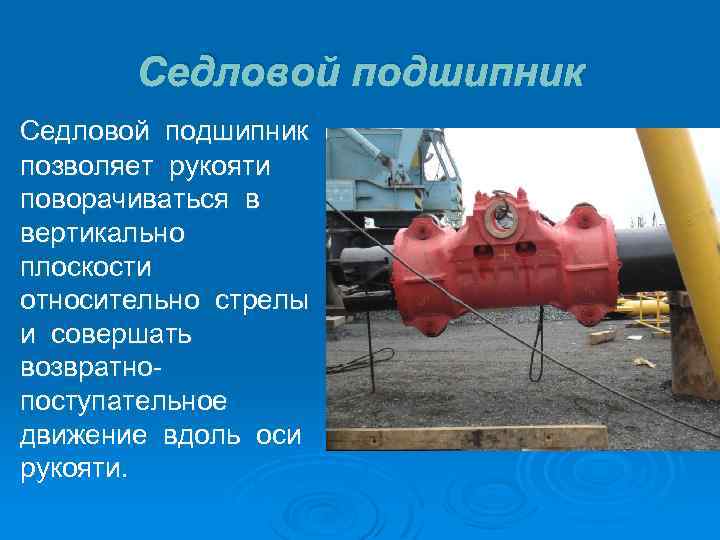 Седловой подшипник

Седловой подшипник позволяет рукояти поворачиваться в вертикально плоскости относительно стрелы и совершать возвратно-поступательное движение вдоль оси рукояти.